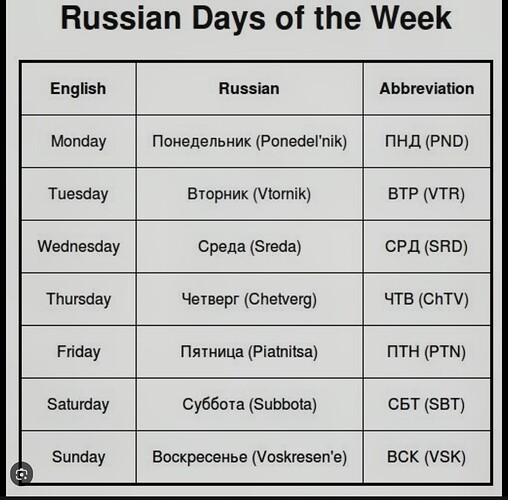 Russian Days of the Week

| English | Russian | Abbreviation |
|---|---|---|
| Monday | Понедельник (Ponedel'nik) | ПНД (PND) |
| Tuesday | Вторник (Vtornik) | ВТР (VTR) |
| Wednesday | Среда (Sreda) | СРД (SRD) |
| Thursday | Четверг (Chetverg) | ЧТВ (ChTV) |
| Friday | Пятница (Piatnitsa) | ПТН (PTN) |
| Saturday | Суббота (Subbota) | СБТ (SBT) |
| Sunday | Воскресенье (Voskresen'e) | ВСК (VSK) |